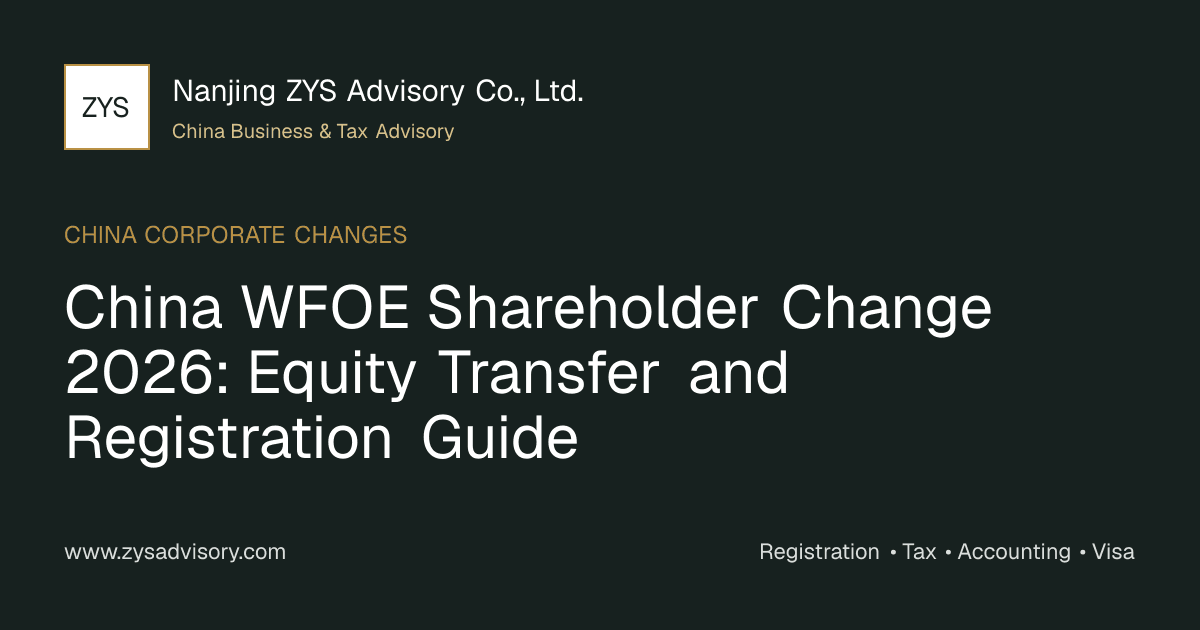 ZYS

Nanjing ZYS Advisory Co., Ltd.

China Business & Tax Advisory

CHINA CORPORATE CHANGES

China WFOE Shareholder Change 2026: Equity Transfer and Registration Guide

www.zysadvisory.com

Registration • Tax • Accounting • Visa